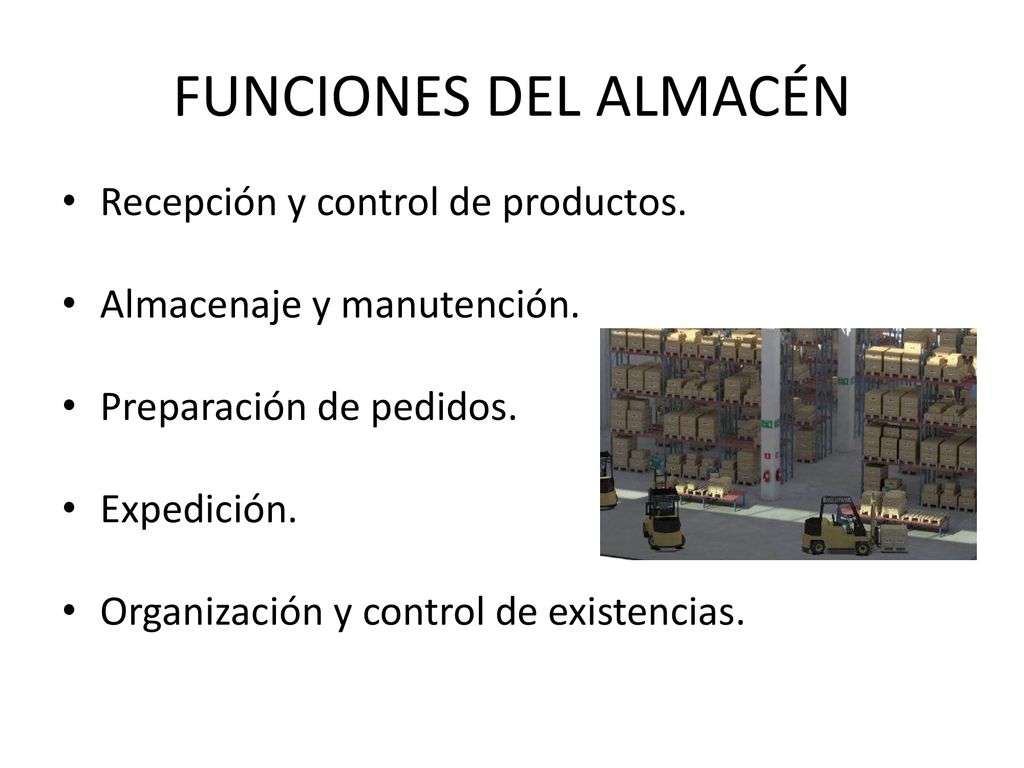 FUNCIONES DEL ALMACÉN

• Recepción y control de productos.

• Almacenaje y manutención.

• Preparación de pedidos.

• Expedición.

• Organización y control de existencias.